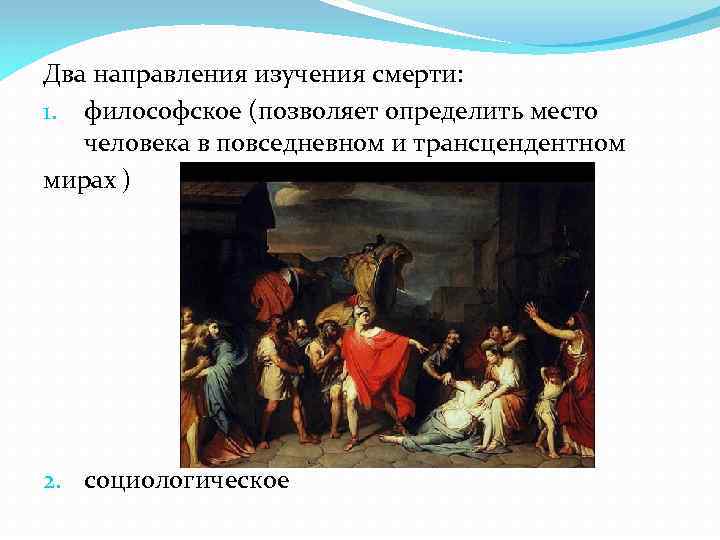 Два направления изучения смерти:

1. философское (позволяет определить место человека в повседневном и трансцендентном мирах )

2. социологическое